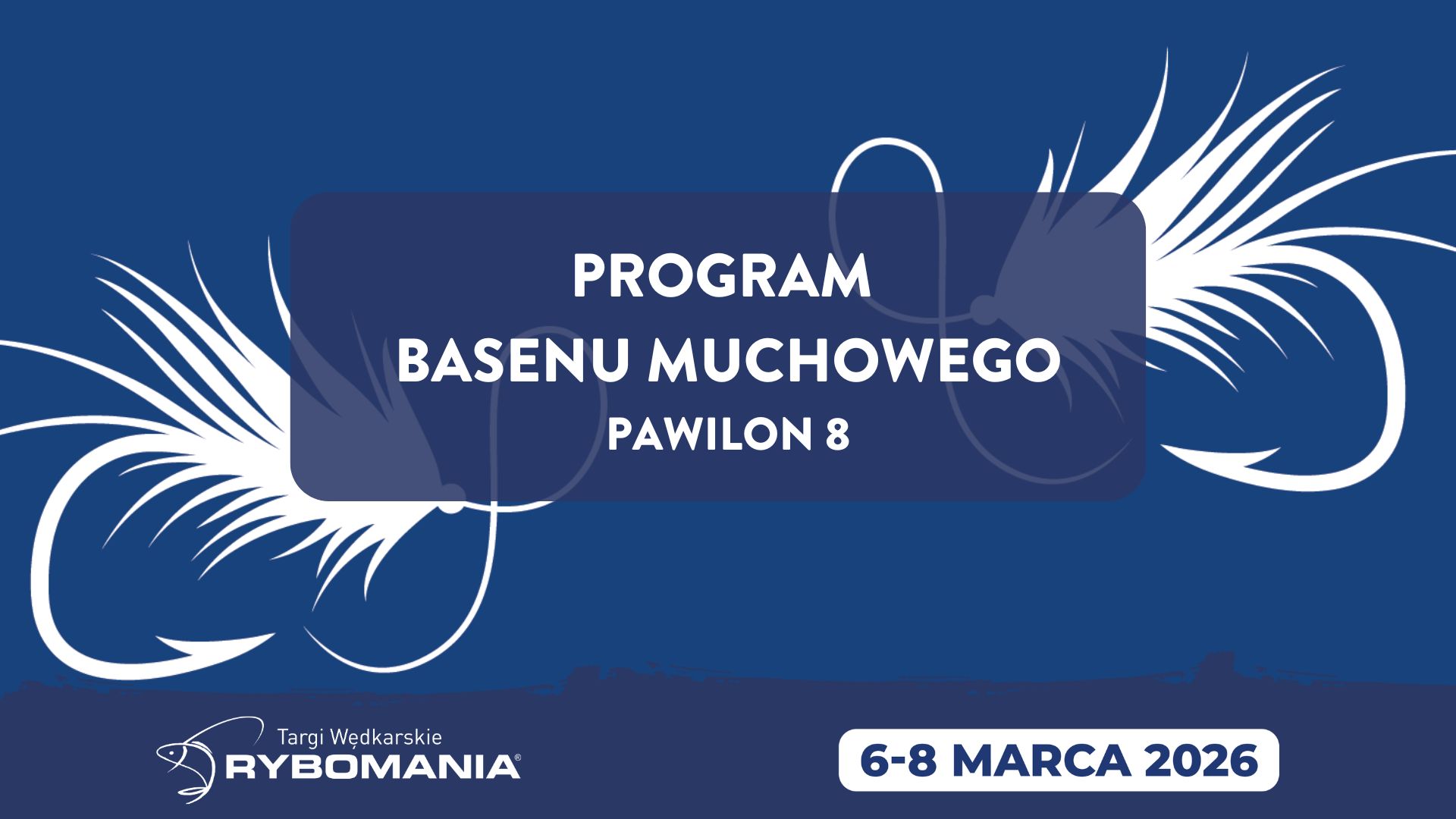 PROGRAM
BASENU MUCHOWEGO
PAWILON 8

Targi Wędkarskie
RYBOMANIA®

6-8 MARCA 2026